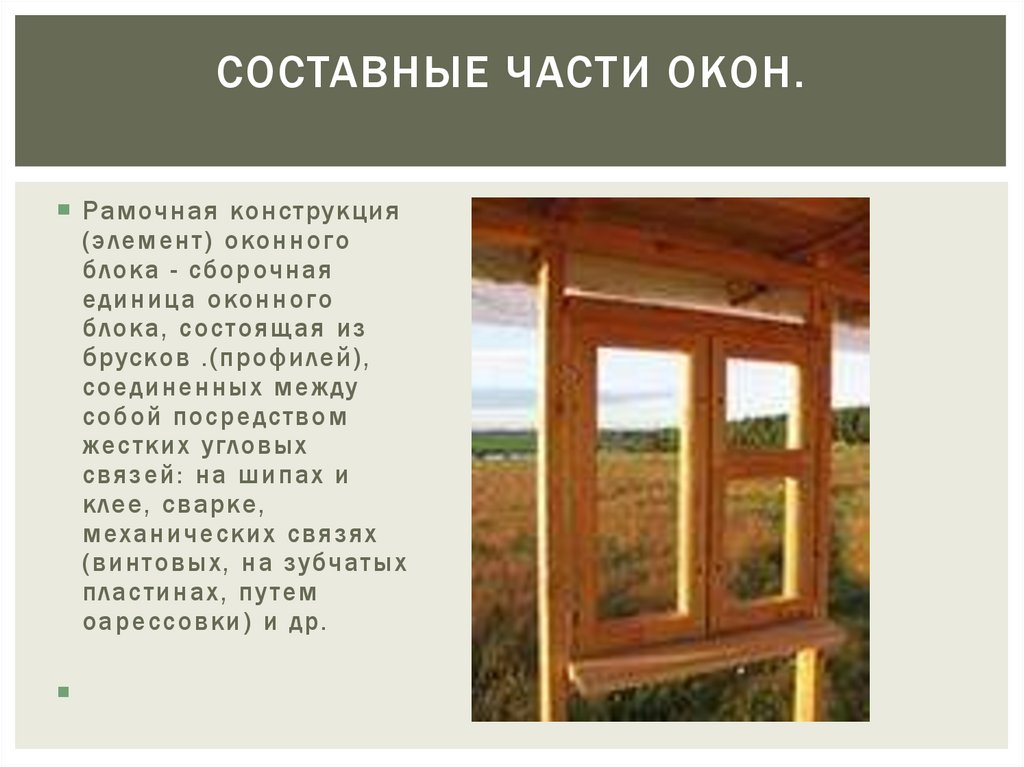 СОСТАВНЫЕ ЧАСТИ ОКОН.

Рамочная конструкция (элемент) оконного блока - сборочная единица оконного блока, состоящая из брусков .(профилей), соединенных между собой посредством жестких угловых связей: на шипах и клее, сварке, механических связях (винтовых, на зубчатых пластинах, путем оарессовки) и др.